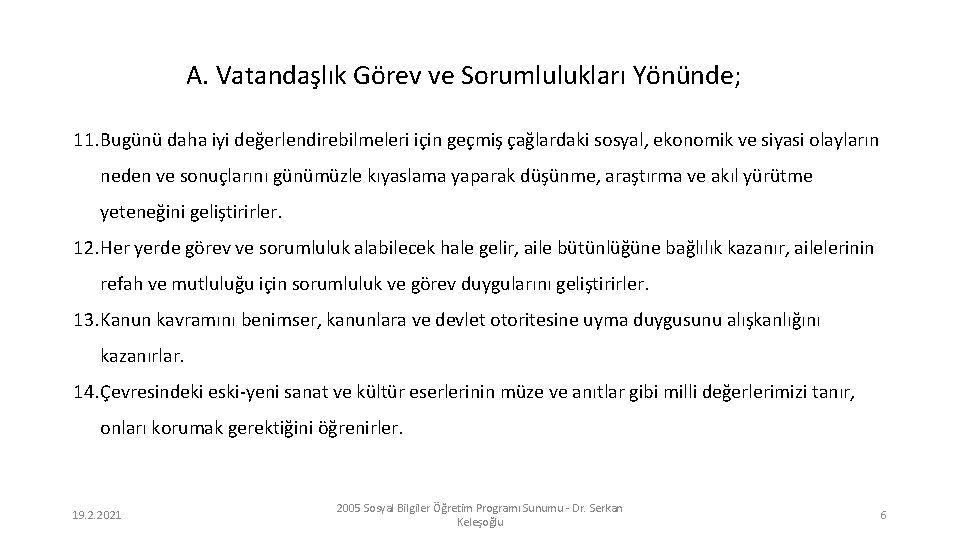 A. Vatandaşlık Görev ve Sorumlulukları Yönünde;

11. Bugünü daha iyi değerlendirebilmeleri için geçmiş çağlardaki sosyal, ekonomik ve siyasi olayların neden ve sonuçlarını günümüzle kıyaslama yaparak düşünme, araştırma ve akıl yürütme yeteneğini geliştirirler.

12. Her yerde görev ve sorumluluk alabilecek hale gelir, aile bütünlüğüne bağlılık kazanır, ailelerinin refah ve mutluluğu için sorumluluk ve görev duygularını geliştirirler.

13. Kanun kavramını benimser, kanunlara ve devlet otoritesine uyma duygusunu alışkanlığını kazanırlar.

14. Çevresindeki eski-yeni sanat ve kültür eserlerinin müze ve anıtlar gibi milli değerlerimizi tanır, onları korumak gerektiğini öğrenirler.

19.2.2021

2005 Sosyal Bilgiler Öğretim Programı Sunumu - Dr. Serkan Keleşoğlu

6